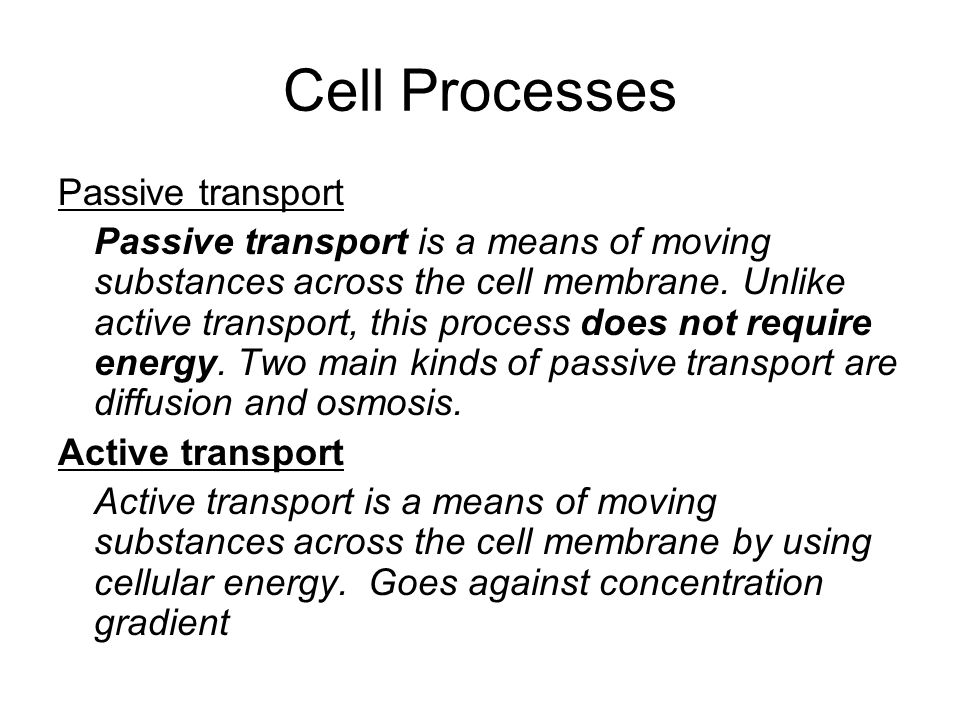 Cell Processes

Passive transport

Passive transport is a means of moving substances across the cell membrane. Unlike active transport, this process does not require energy. Two main kinds of passive transport are diffusion and osmosis.

Active transport

Active transport is a means of moving substances across the cell membrane by using cellular energy.  Goes against concentration gradient